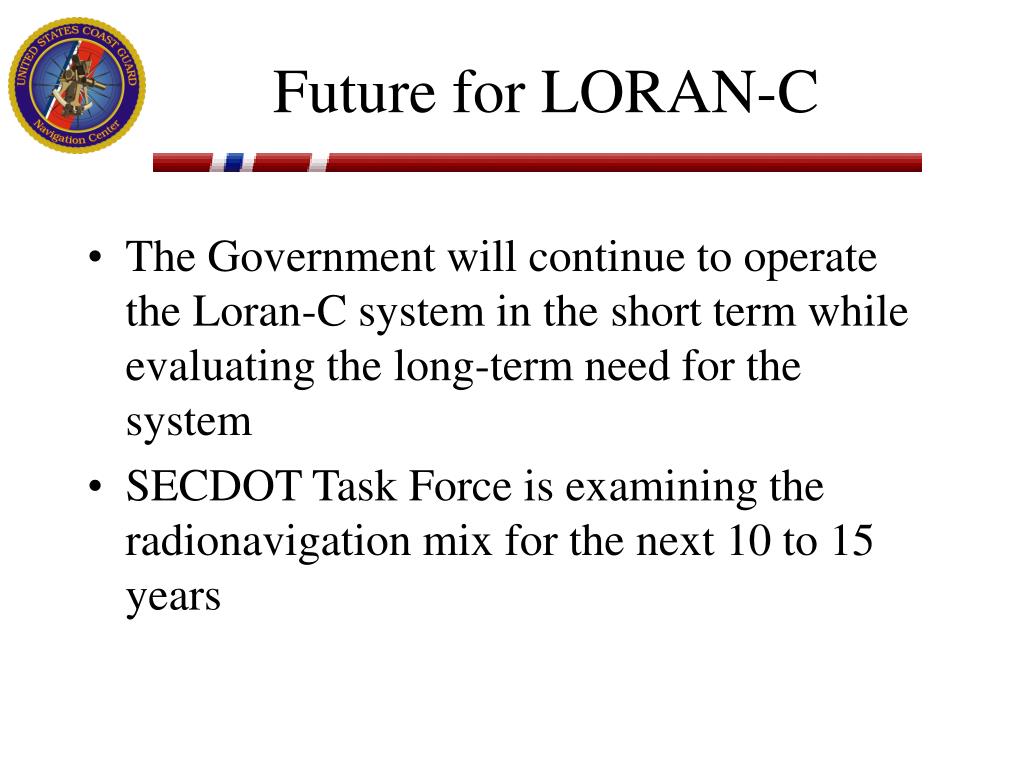 UNITED STATES COAST GUARD
Navigation Center

Future for LORAN-C

• The Government will continue to operate the Loran-C system in the short term while evaluating the long-term need for the system
• SECDOT Task Force is examining the radionavigation mix for the next 10 to 15 years